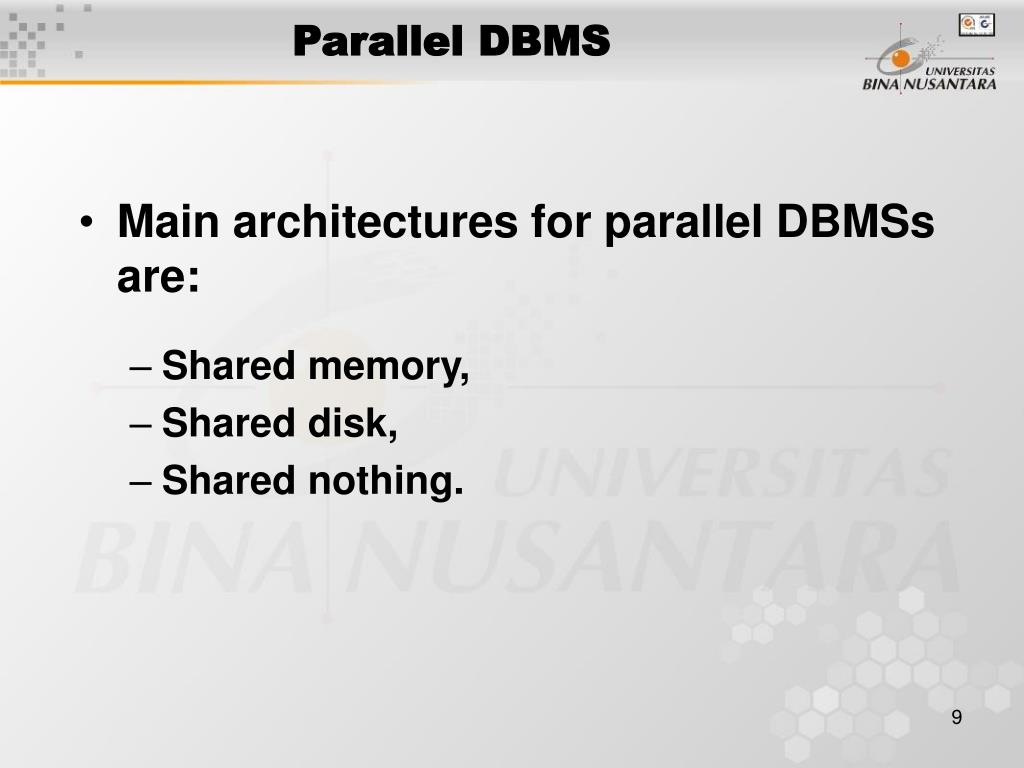 Parallel DBMS

UNIVERSITAS
BINA NUSANTARA

• Main architectures for parallel DBMSs are:

– Shared memory,
– Shared disk,
– Shared nothing.

UNIVERSITAS
BINA NUSANTARA

9